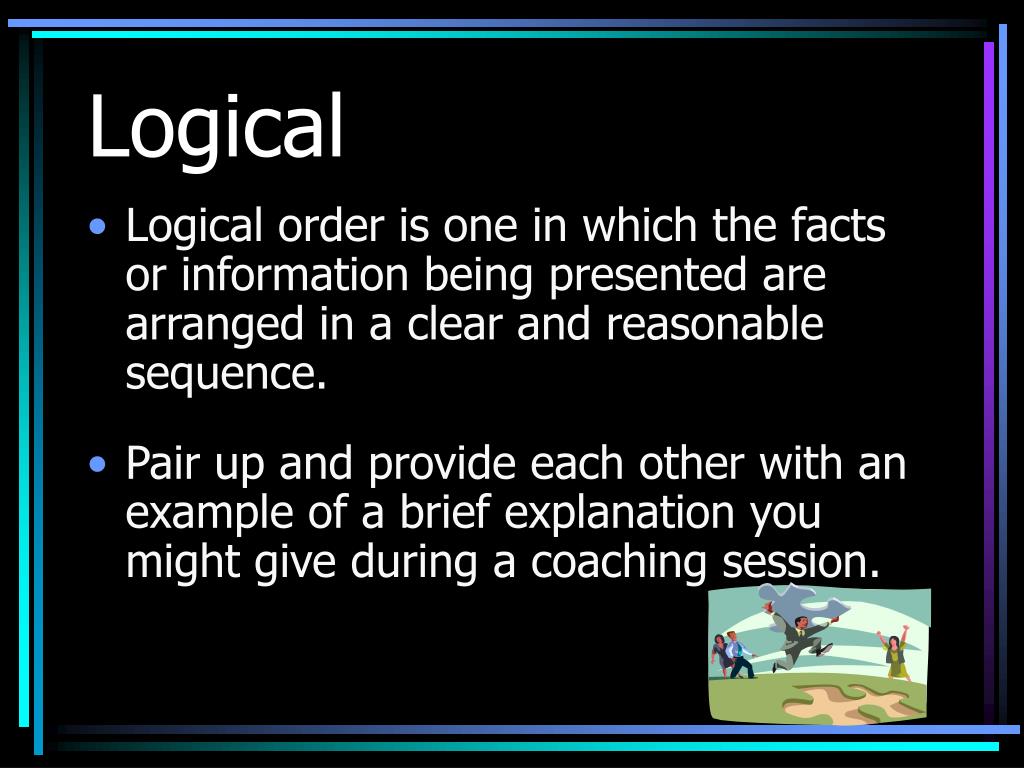 Logical

• Logical order is one in which the facts or information being presented are arranged in a clear and reasonable sequence.

• Pair up and provide each other with an example of a brief explanation you might give during a coaching session.